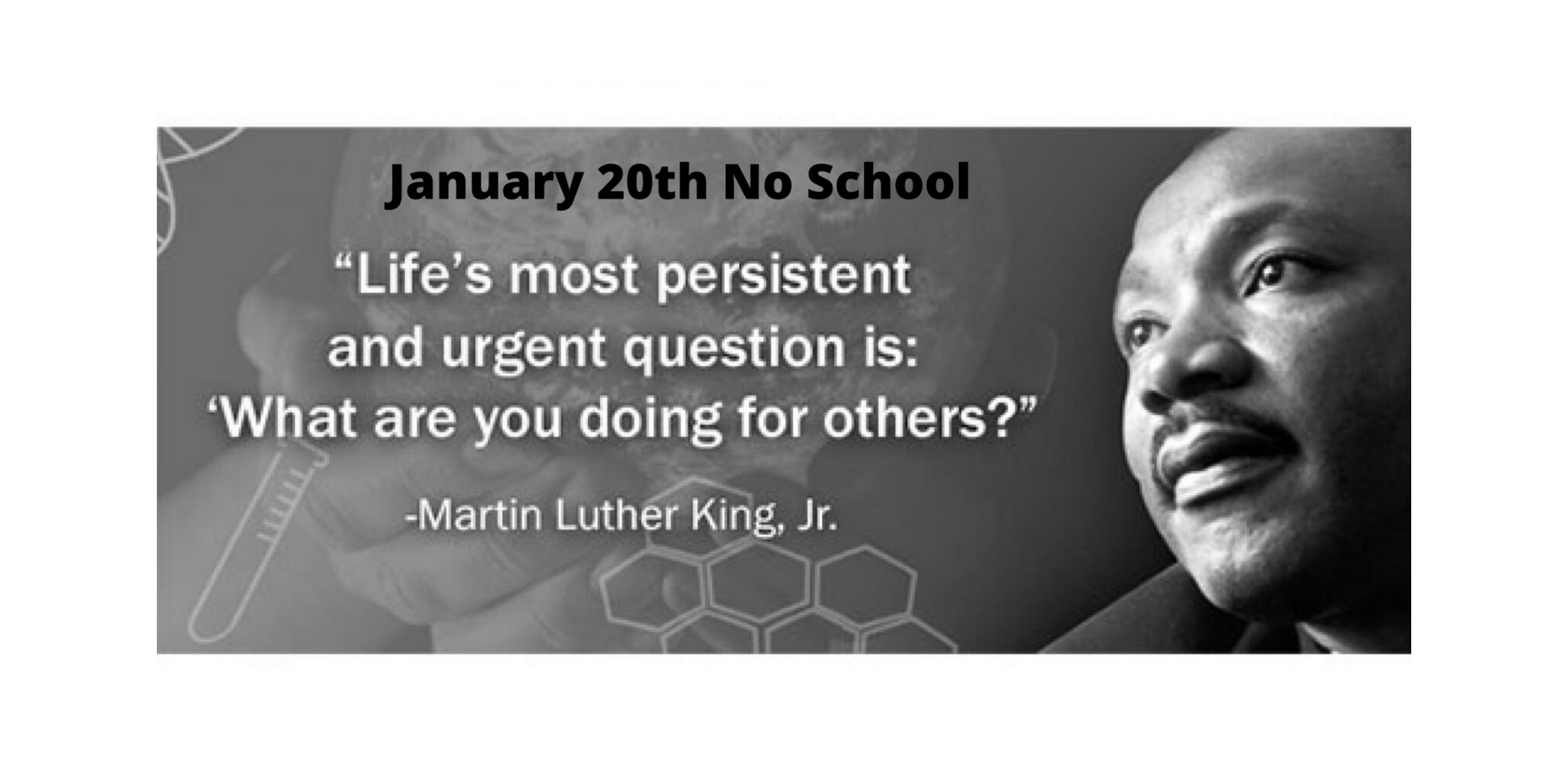 January 20th No School

“Life’s most persistent and urgent question is: ‘What are you doing for others?”

-Martin Luther King, Jr.